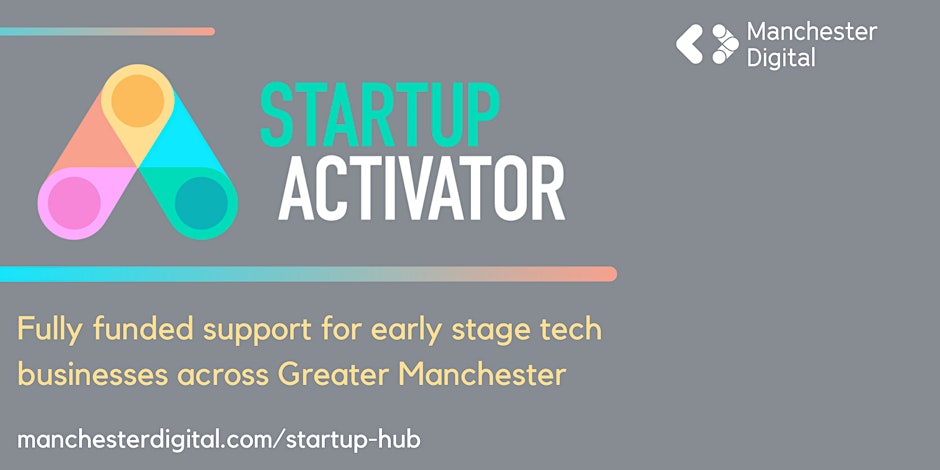 Manchester Digital

STARTUP ACTIVATOR

Fully funded support for early stage tech businesses across Greater Manchester

manchesterdigital.com/startup-hub